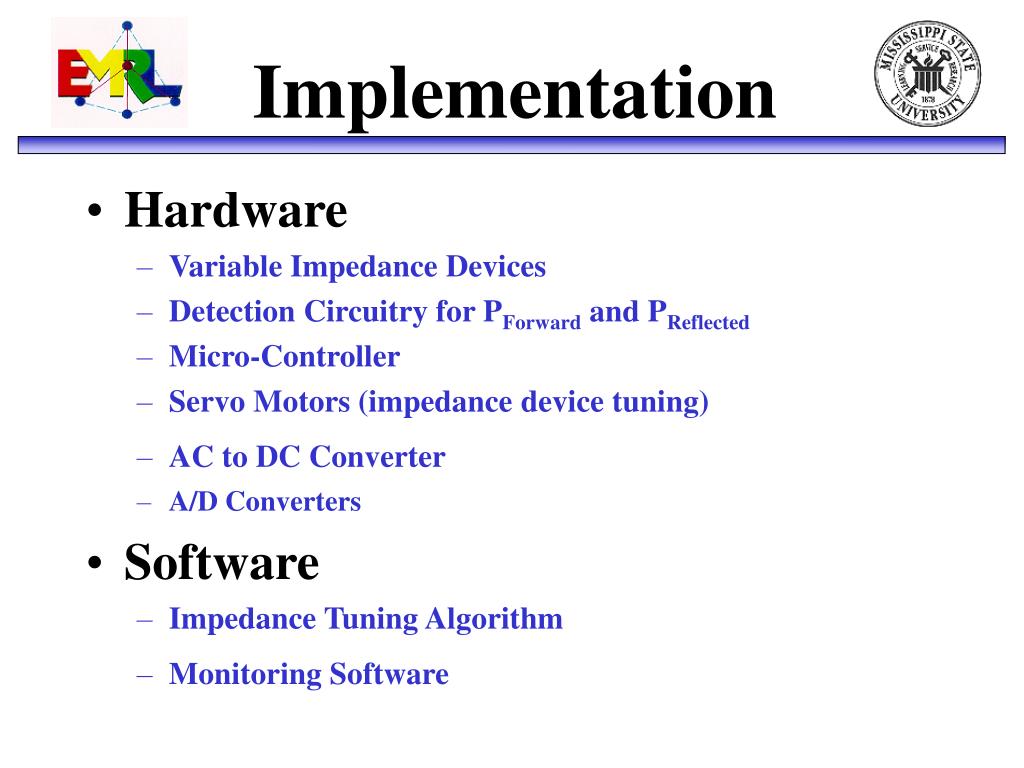 EMRL

Implementation

MISSISSIPPI STATE UNIVERSITY LEARNING SERVICE RESEARCH 1878

• Hardware
  – Variable Impedance Devices
  – Detection Circuitry for $P_{Forward}$ and $P_{Reflected}$
  – Micro-Controller
  – Servo Motors (impedance device tuning)
  – AC to DC Converter
  – A/D Converters
• Software
  – Impedance Tuning Algorithm
  – Monitoring Software